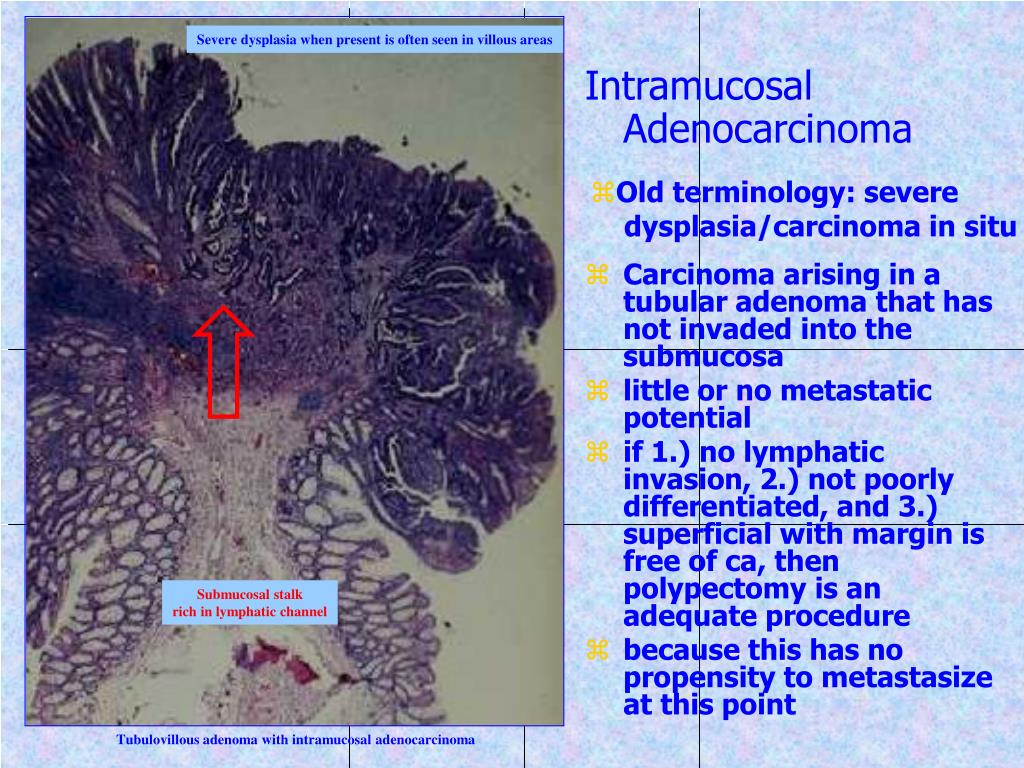 Severe dysplasia when present is often seen in villous areas

Submucosal stalk
rich in lymphatic channel

Tubulovillous adenoma with intramucosal adenocarcinoma

Intramucosal Adenocarcinoma

⌘Old terminology: severe dysplasia/carcinoma in situ

⌘ Carcinoma arising in a tubular adenoma that has not invaded into the submucosa

⌘ little or no metastatic potential

⌘ if 1.) no lymphatic invasion, 2.) not poorly differentiated, and 3.) superficial with margin is free of ca, then polypectomy is an adequate procedure

⌘ because this has no propensity to metastasize at this point